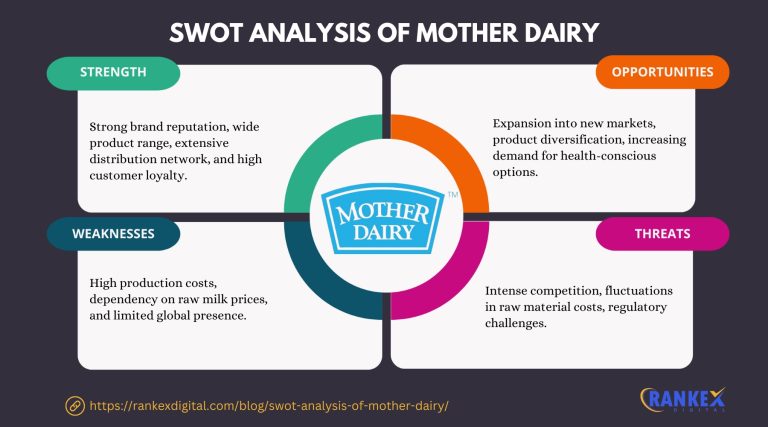 SWOT ANALYSIS OF MOTHER DAIRY

STRENGTH

Strong brand reputation, wide product range, extensive distribution network, and high customer loyalty.

OPPORTUNITIES

Expansion into new markets, product diversification, increasing demand for health-conscious options.

MOTHER DAIRY ™

WEAKNESSES

High production costs, dependency on raw milk prices, and limited global presence.

THREATS

Intense competition, fluctuations in raw material costs, regulatory challenges.

https://rankexdigital.com/blog/swot-analysis-of-mother-dairy/

RANKEX DIGITAL